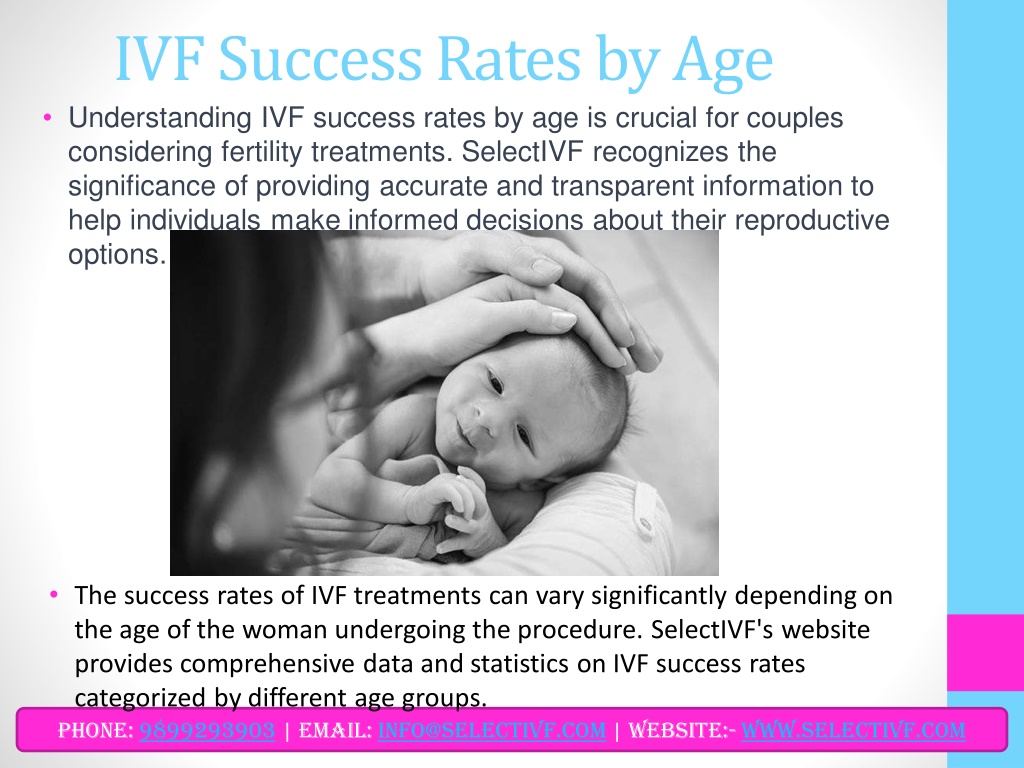 IVF Success Rates by Age

• Understanding IVF success rates by age is crucial for couples considering fertility treatments. SelectIVF recognizes the significance of providing accurate and transparent information to help individuals make informed decisions about their reproductive options.

• The success rates of IVF treatments can vary significantly depending on the age of the woman undergoing the procedure. SelectIVF's website provides comprehensive data and statistics on IVF success rates categorized by different age groups.

PHONE: 9899293903 | EMAIL: INFO@SELECTIVF.COM | WEBSITE:- WWW.SELECTIVF.COM